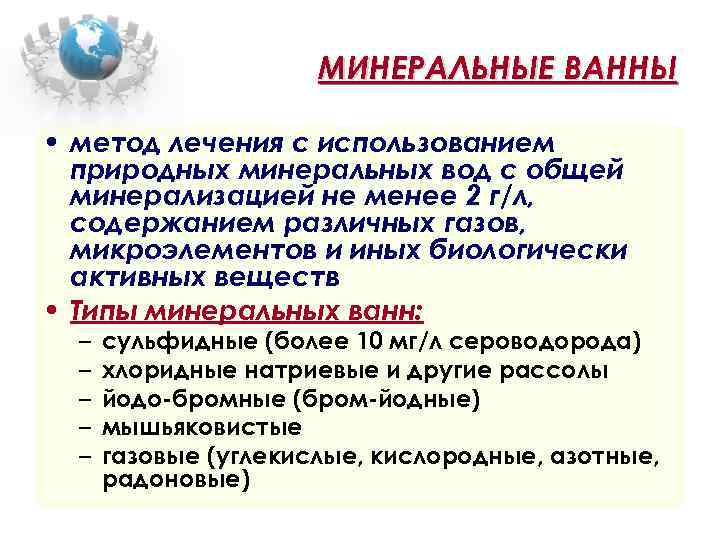 МИНЕРАЛЬНЫЕ ВАННЫ

• метод лечения с использованием природных минеральных вод с общей минерализацией не менее 2 г/л, содержанием различных газов, микроэлементов и иных биологически активных веществ

• Типы минеральных ванн:
– сульфидные (более 10 мг/л сероводорода)
– хлоридные натриевые и другие рассолы
– йодо-бромные (бром-йодные)
– мышьяковистые
– газовые (углекислые, кислородные, азотные, радоновые)